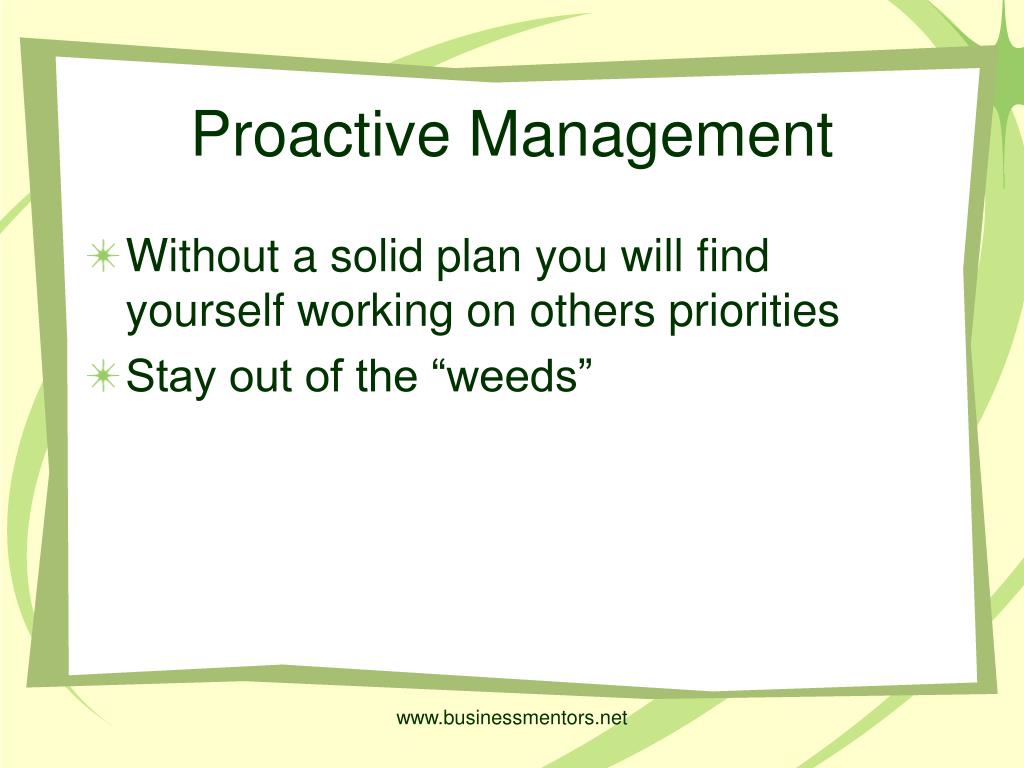 Proactive Management

Without a solid plan you will find yourself working on others priorities

Stay out of the “weeds”

www.businessmentors.net